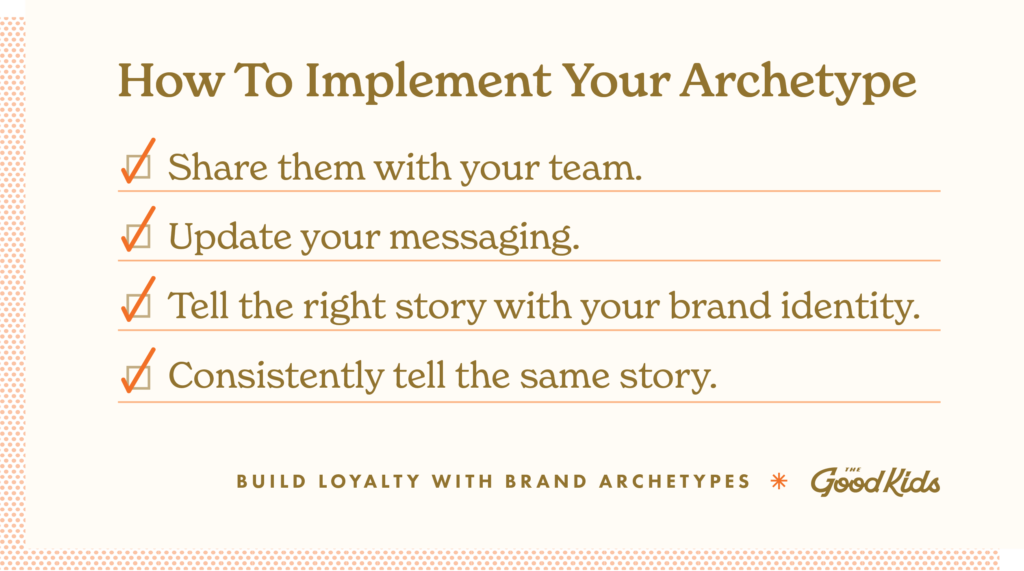 How To Implement Your Archetype

Share them with your team.

Update your messaging.

Tell the right story with your brand identity.

Consistently tell the same story.

BUILD LOYALTY WITH BRAND ARCHETYPES * THE Good Kids